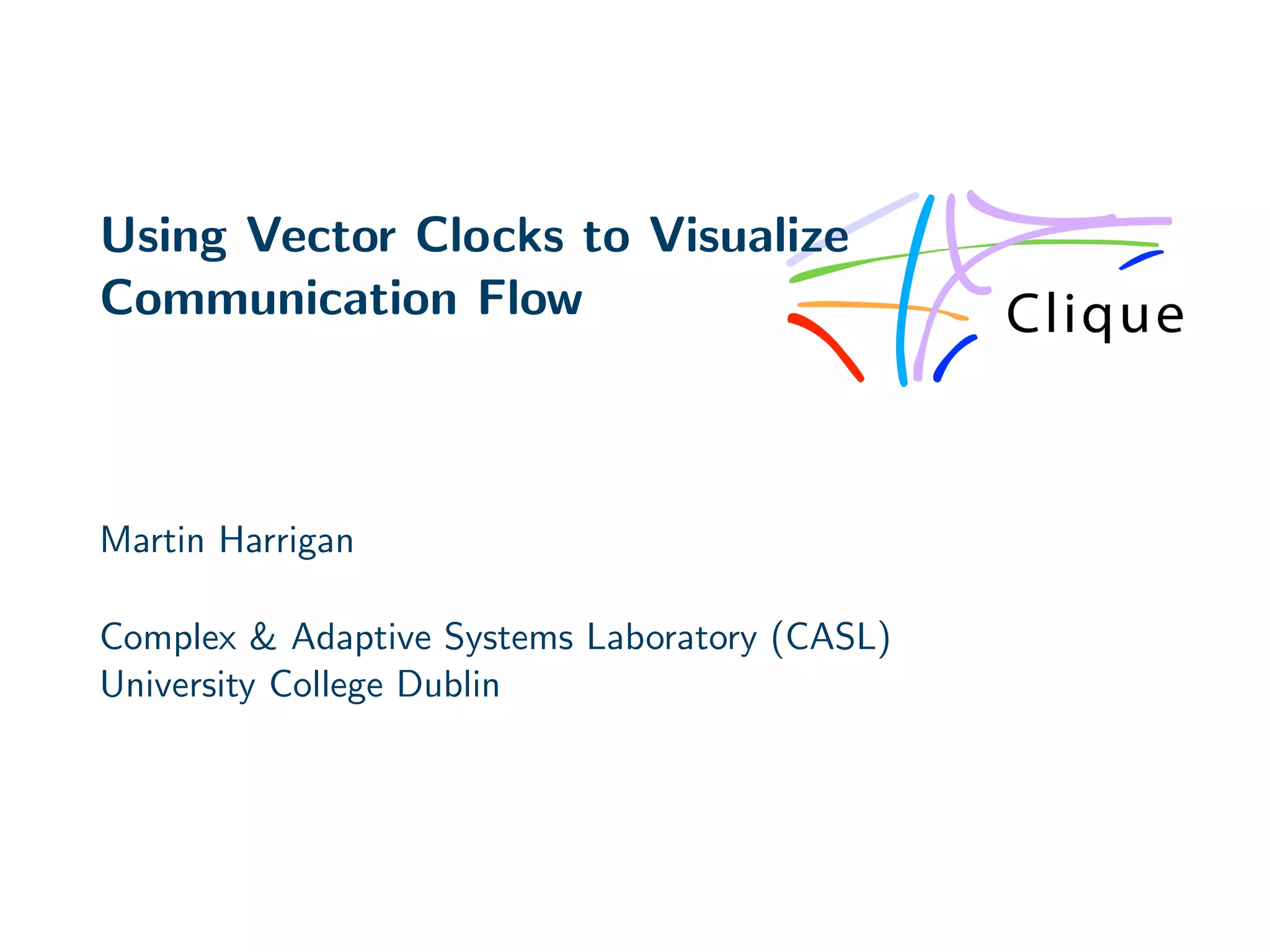 Using Vector Clocks to Visualize Communication Flow

Clique

Martin Harrigan

Complex & Adaptive Systems Laboratory (CASL)
University College Dublin